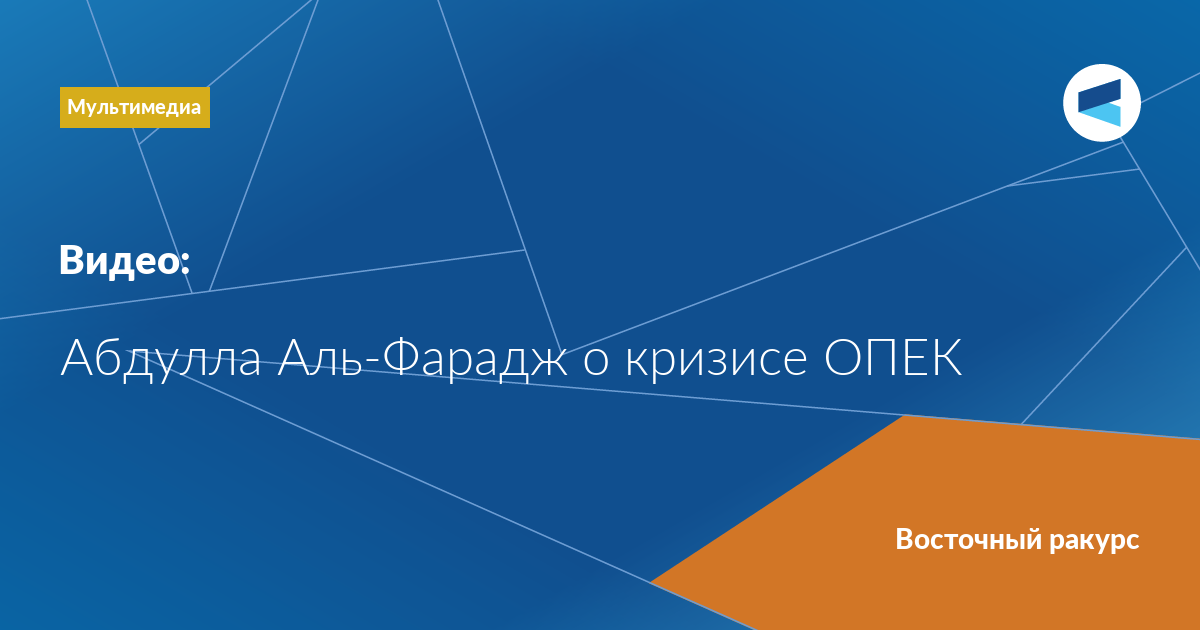 Мультимедиа

Видео:

Абдулла Аль-Фарадж о кризисе ОПЕК

Восточный ракурс